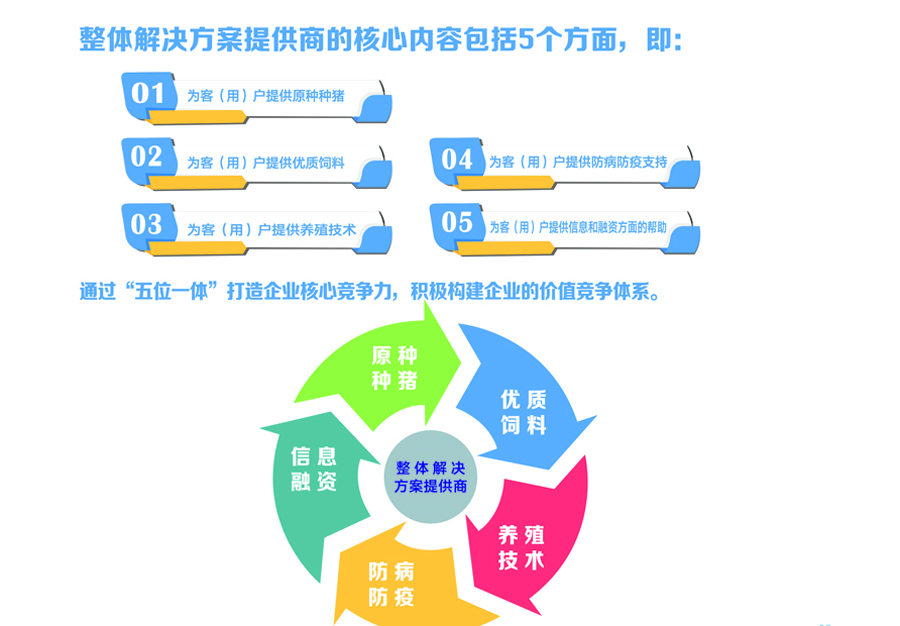 整体解决方案提供商的核心内容包括5个方面，即：

01 为客（用）户提供原种种猪

02 为客（用）户提供优质饲料

03 为客（用）户提供养殖技术

04 为客（用）户提供防病防疫支持

05 为客（用）户提供信息和融资方面的帮助

通过“五位一体”打造企业核心竞争力，积极构建企业的价值竞争体系。

原种种猪

优质饲料

养殖技术

防病防疫

信息融资

整体解决方案提供商